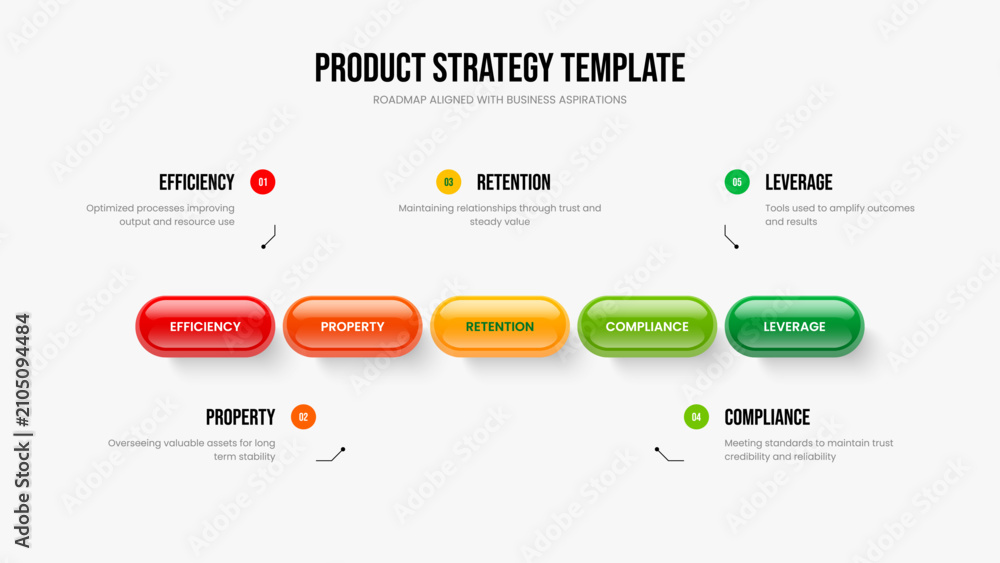 PRODUCT STRATEGY TEMPLATE
ROADMAP ALIGNED WITH BUSINESS ASPIRATIONS

EFFICIENCY 01
Optimized processes improving output and resource use

03 RETENTION
Maintaining relationships through trust and steady value

05 LEVERAGE
Tools used to amplify outcomes and results

EFFICIENCY
PROPERTY
RETENTION
COMPLIANCE
LEVERAGE

PROPERTY 02
Overseeing valuable assets for long term stability

04 COMPLIANCE
Meeting standards to maintain trust credibility and reliability

Adobe Stock | #2105094484